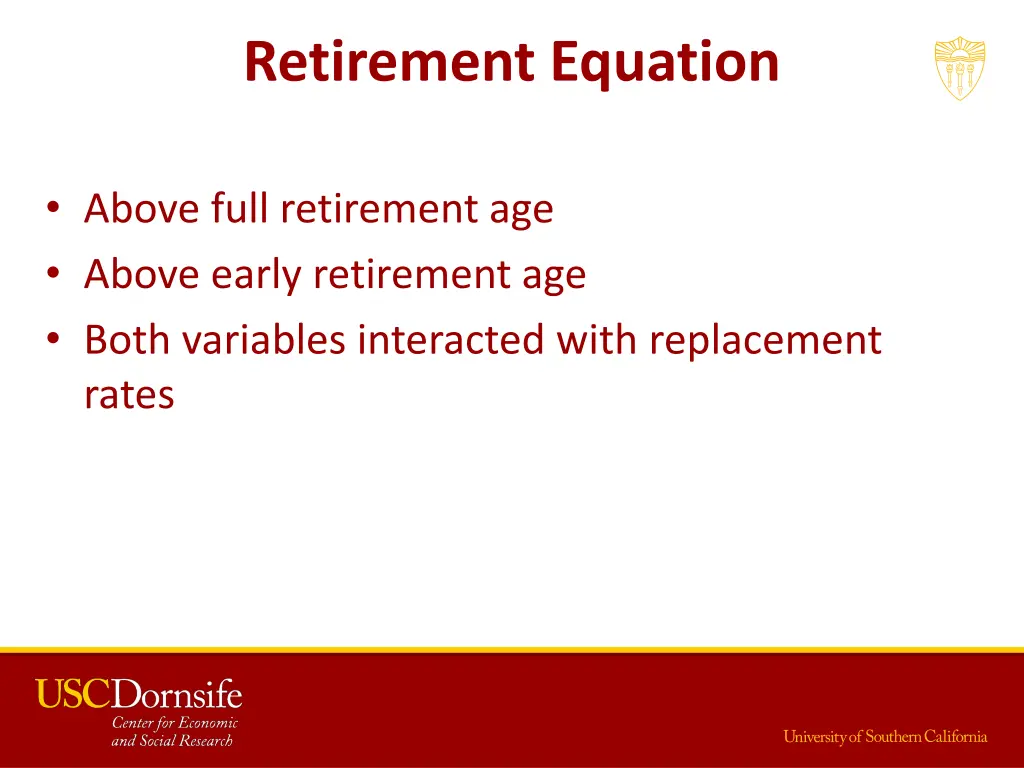 Retirement Equation

• Above full retirement age
• Above early retirement age
• Both variables interacted with replacement rates

USCDornsife
Center for Economic and Social Research

University of Southern California